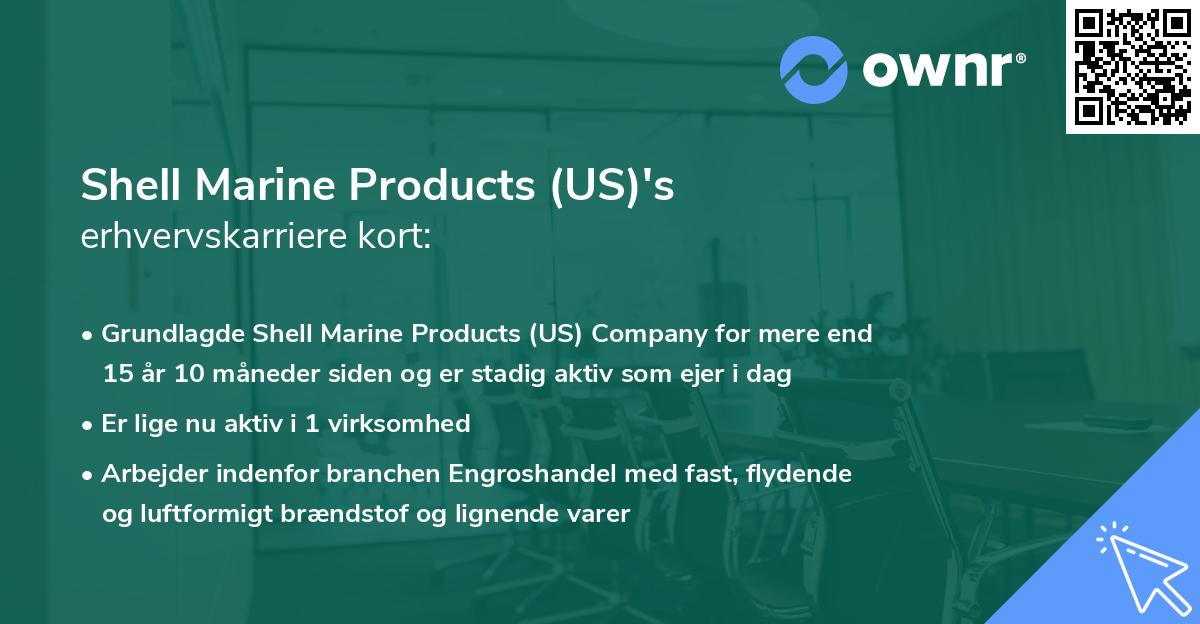 ownr®

Shell Marine Products (US)'s
erhvervskarriere kort:

• Grundlagde Shell Marine Products (US) Company for mere end 15 år 10 måneder siden og er stadig aktiv som ejer i dag

• Er lige nu aktiv i 1 virksomhed

• Arbejder indenfor branchen Engroshandel med fast, flydende og luftformigt brændstof og lignende varer